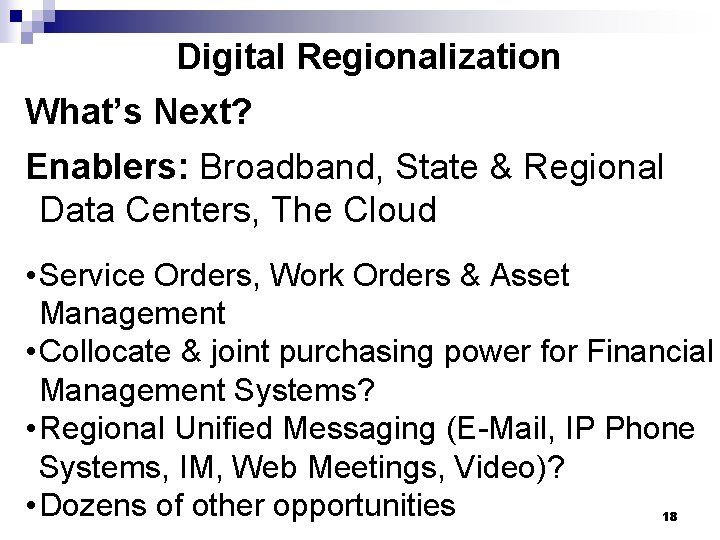 Digital Regionalization

What's Next?

Enablers: Broadband, State & Regional Data Centers, The Cloud

•Service Orders, Work Orders & Asset Management
•Collocate & joint purchasing power for Financial Management Systems?
•Regional Unified Messaging (E-Mail, IP Phone Systems, IM, Web Meetings, Video)?
•Dozens of other opportunities

18